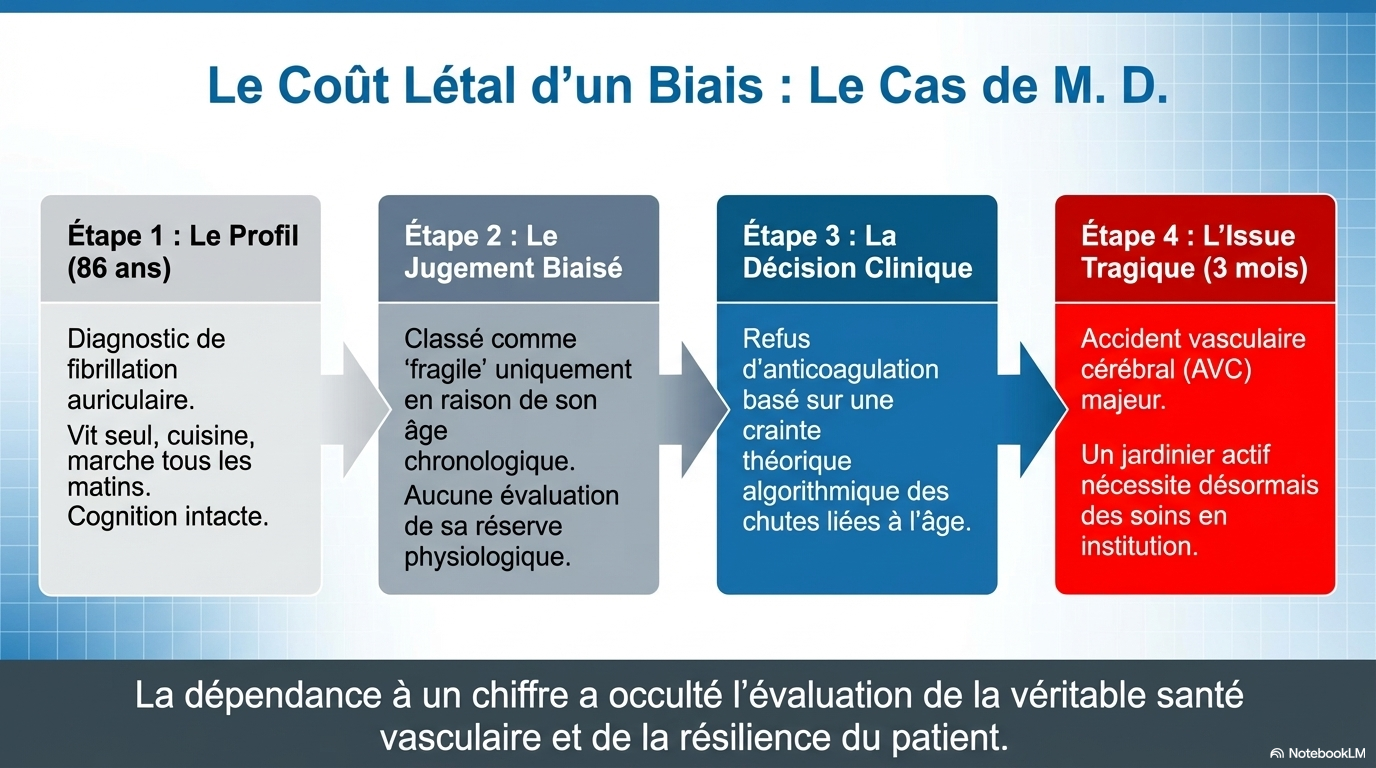 Le Coût Létal d’un Biais : Le Cas de M. D.

Étape 1 : Le Profil (86 ans)

Diagnostic de fibrillation auriculaire.

Vit seul, cuisine, marche tous les matins.
Cognition intacte.

Étape 2 : Le Jugement Biaisé

Classé comme ‘fragile’ uniquement en raison de son âge chronologique.

Aucune évaluation de sa réserve physiologique.

Étape 3 : La Décision Clinique

Refus d’anticoagulation basé sur une crainte théorique algorithmique des chutes liées à l’âge.

Étape 4 : L’Issue Tragique (3 mois)

Accident vasculaire cérébral (AVC) majeur.

Un jardinier actif nécessite désormais des soins en institution.

La dépendance à un chiffre a occulté l’évaluation de la véritable santé vasculaire et de la résilience du patient.

NotebookLM